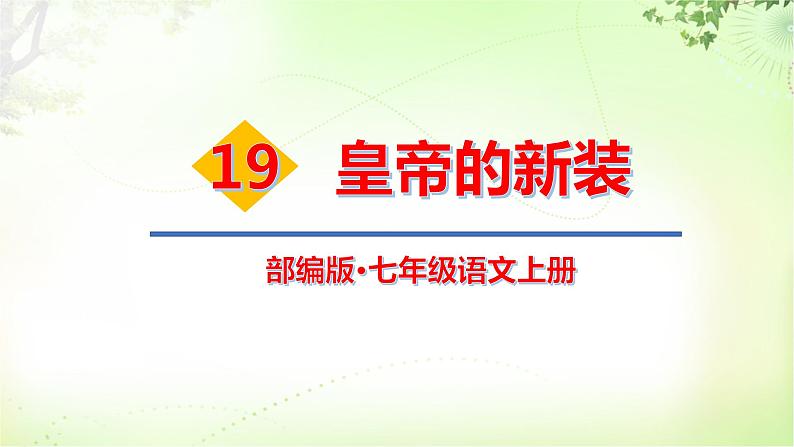 19 皇帝的新装

部编版·七年级语文上册